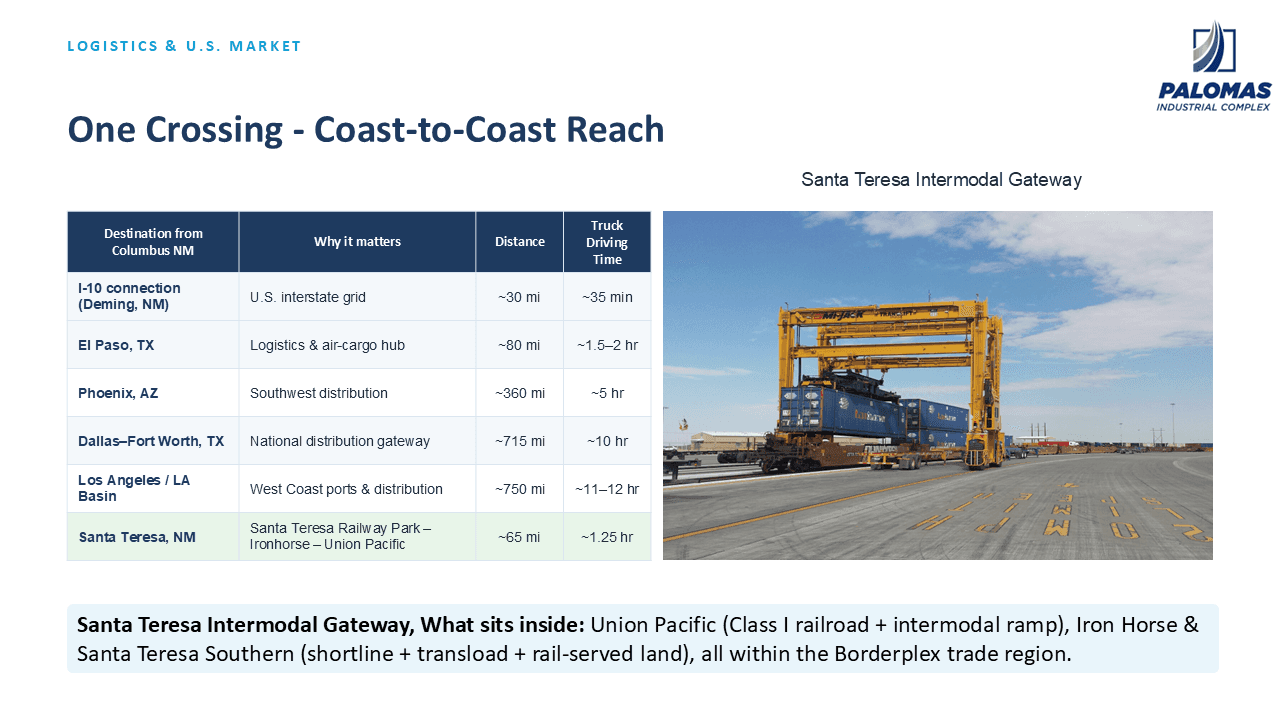 LOGISTICS & U.S. MARKET

PALOMAS
INDUSTRIAL COMPLEX

One Crossing - Coast-to-Coast Reach

Santa Teresa Intermodal Gateway

| Destination from Columbus NM | Why it matters | Distance | Truck Driving Time |
|---|---|---|---|
| I-10 connection (Deming, NM) | U.S. interstate grid | ~30 mi | ~35 min |
| El Paso, TX | Logistics & air-cargo hub | ~80 mi | ~1.5–2 hr |
| Phoenix, AZ | Southwest distribution | ~360 mi | ~5 hr |
| Dallas–Fort Worth, TX | National distribution gateway | ~715 mi | ~10 hr |
| Los Angeles / LA Basin | West Coast ports & distribution | ~750 mi | ~11–12 hr |
| Santa Teresa, NM | Santa Teresa Railway Park – Ironhorse – Union Pacific | ~65 mi | ~1.25 hr |

MI-JACK

Santa Teresa Intermodal Gateway, What sits inside: Union Pacific (Class I railroad + intermodal ramp), Iron Horse & Santa Teresa Southern (shortline + transload + rail-served land), all within the Borderplex trade region.